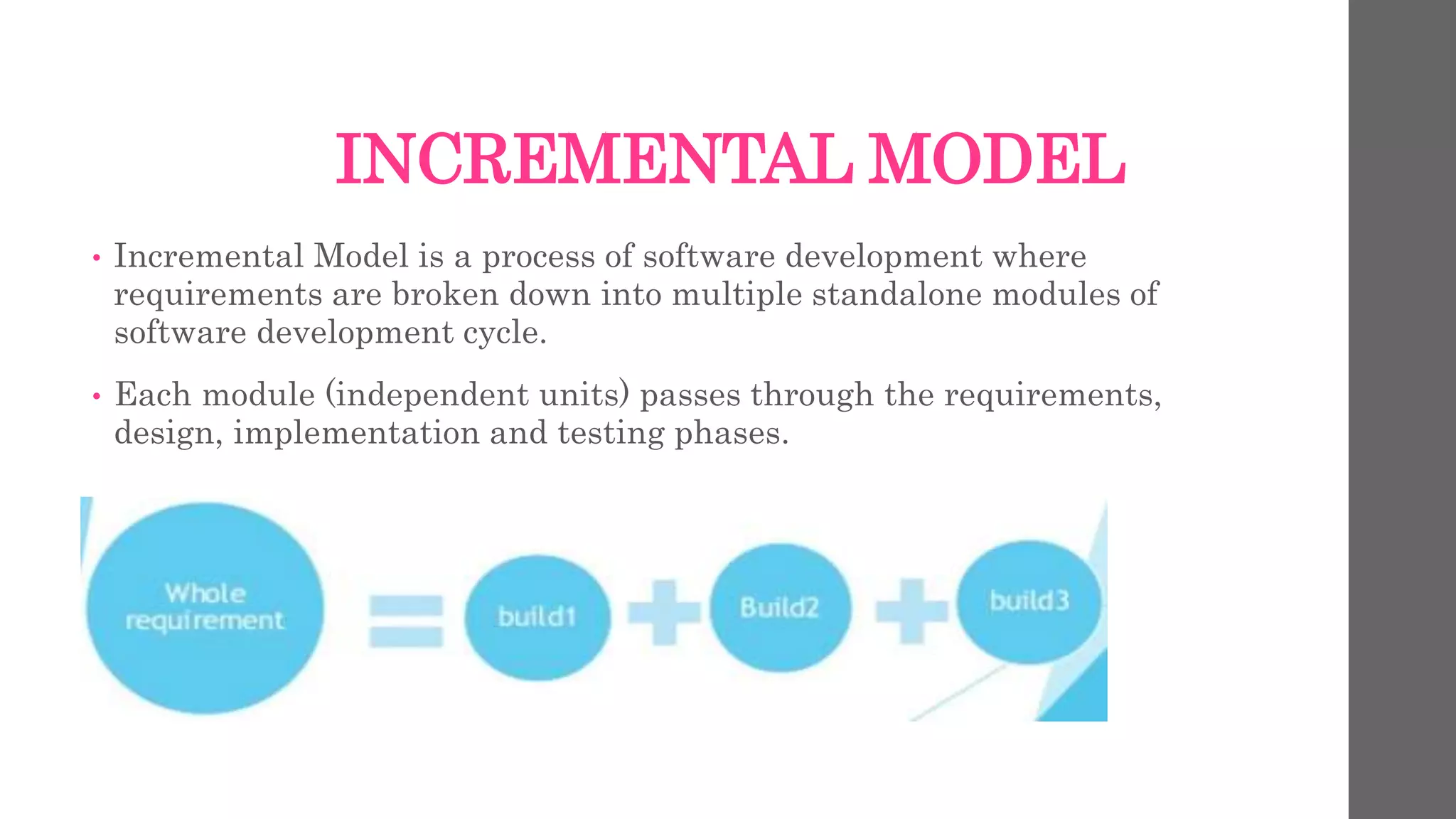 INCREMENTAL MODEL

• Incremental Model is a process of software development where requirements are broken down into multiple standalone modules of software development cycle.

• Each module (independent units) passes through the requirements, design, implementation and testing phases.

Whole requirement = build1 + Build2 + build3